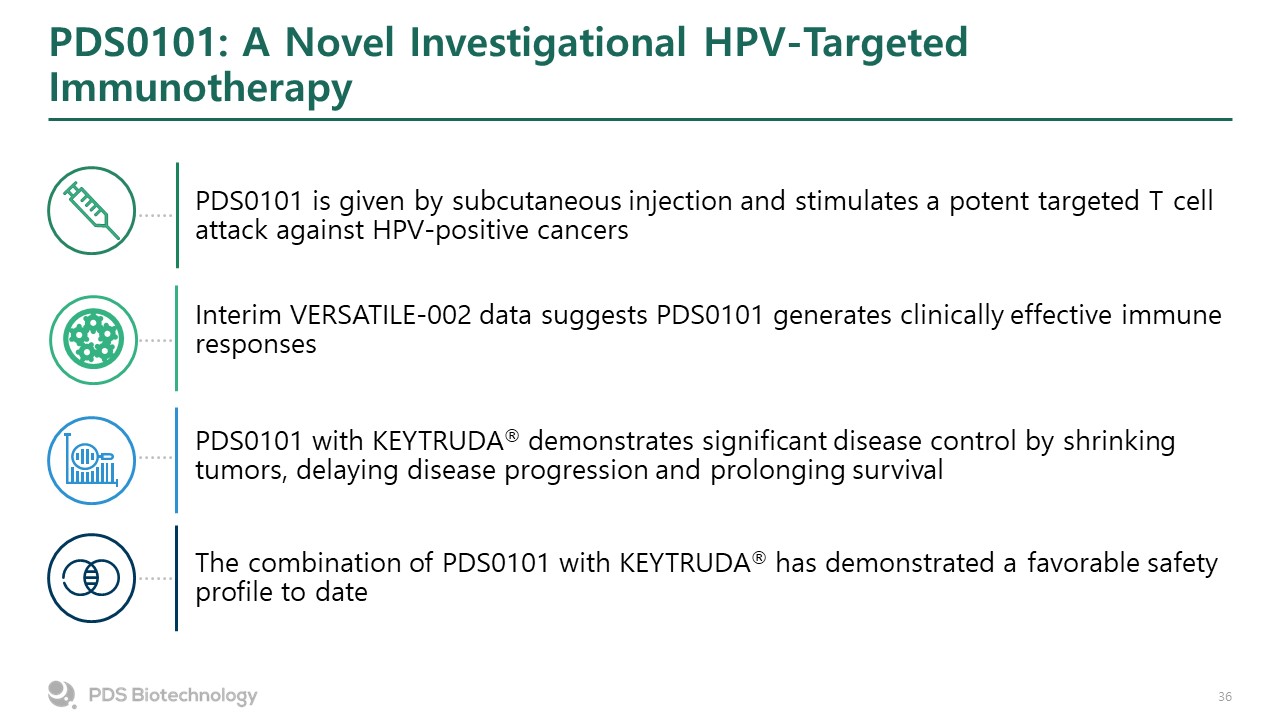 PDS0101: A Novel Investigational HPV-Targeted Immunotherapy

PDS0101 is given by subcutaneous injection and stimulates a potent targeted T cell attack against HPV-positive cancers

Interim VERSATILE-002 data suggests PDS0101 generates clinically effective immune responses

PDS0101 with KEYTRUDA® demonstrates significant disease control by shrinking tumors, delaying disease progression and prolonging survival

The combination of PDS0101 with KEYTRUDA® has demonstrated a favorable safety profile to date

PDS Biotechnology

36